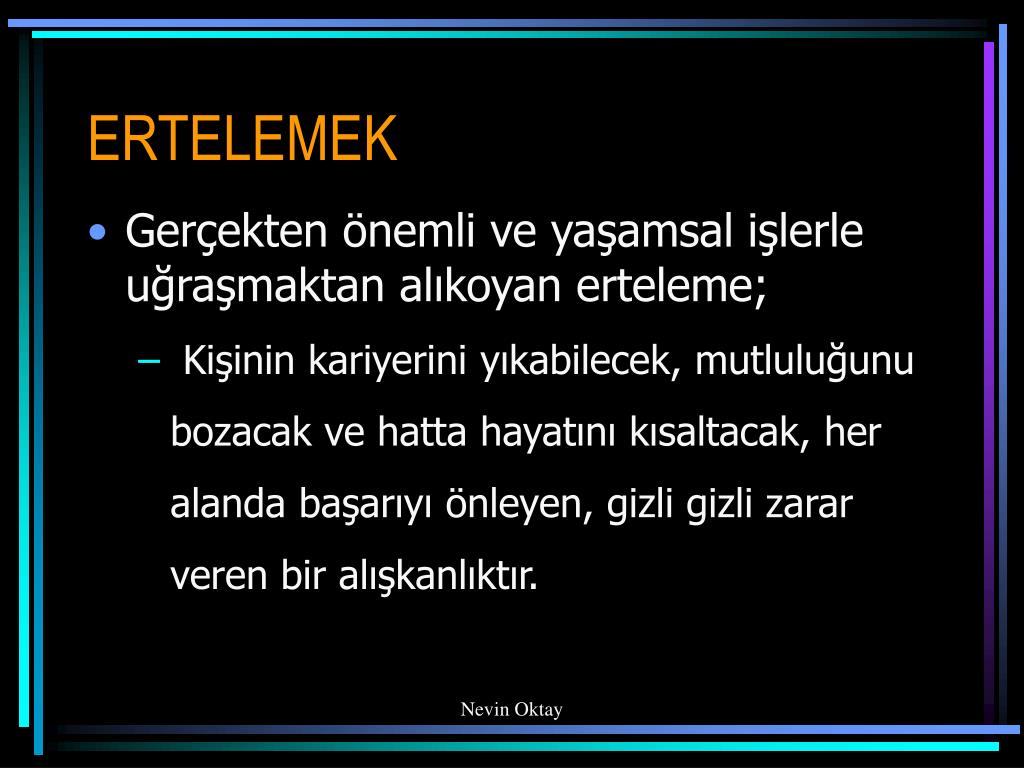 ERTELEMEK

• Gerçekten önemli ve yaşamsal işlerle uğraşmaktan alıkoyan erteleme;

– Kişinin kariyerini yıkabilecek, mutluluğunu bozacak ve hatta hayatını kısaltacak, her alanda başarıyı önleyen, gizli gizli zarar veren bir alışkanlıktır.

Nevin Oktay